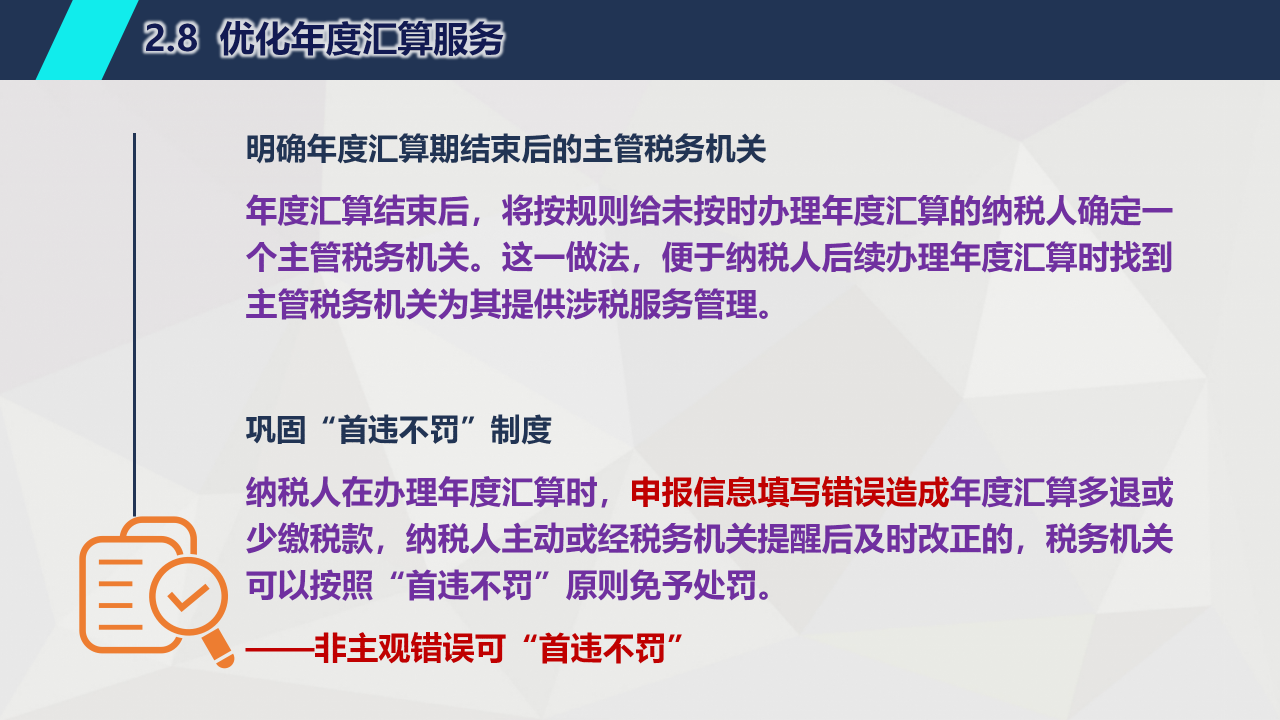 2.8 优化年度汇算服务

明确年度汇算期结束后的主管税务机关

年度汇算结束后，将按规则给未按时办理年度汇算的纳税人确定一个主管税务机关。这一做法，便于纳税人后续办理年度汇算时找到主管税务机关为其提供涉税服务管理。

巩固“首违不罚”制度

纳税人在办理年度汇算时，申报信息填写错误造成年度汇算多退或少缴税款，纳税人主动或经税务机关提醒后及时改正的，税务机关可以按照“首违不罚”原则免予处罚。

——非主观错误可“首违不罚”